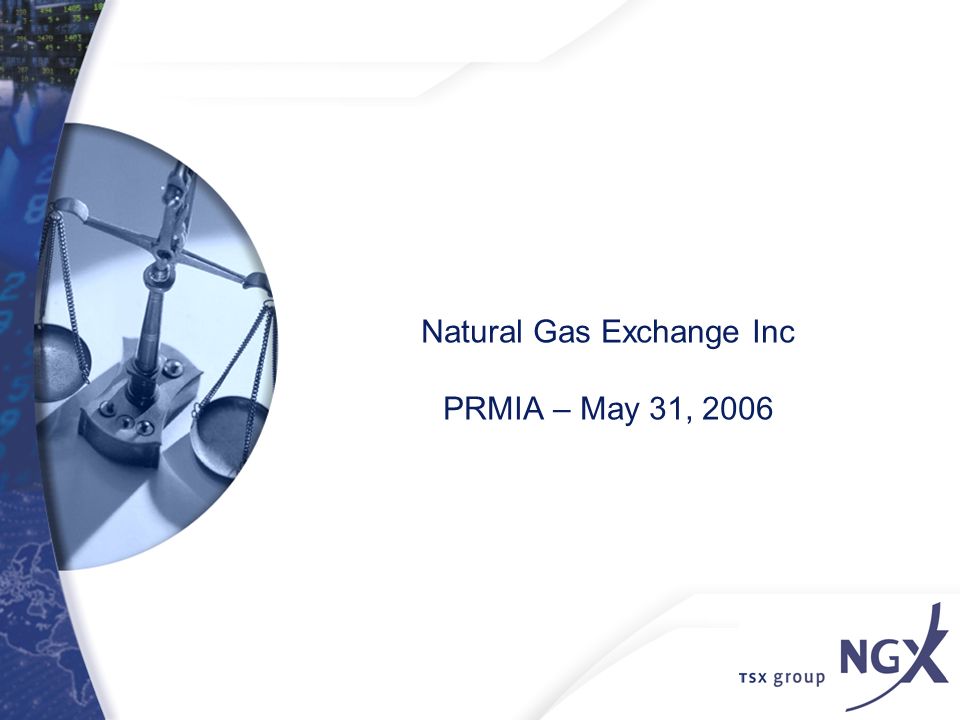 Natural Gas Exchange Inc

PRMIA – May 31, 2006

TSX group NGX